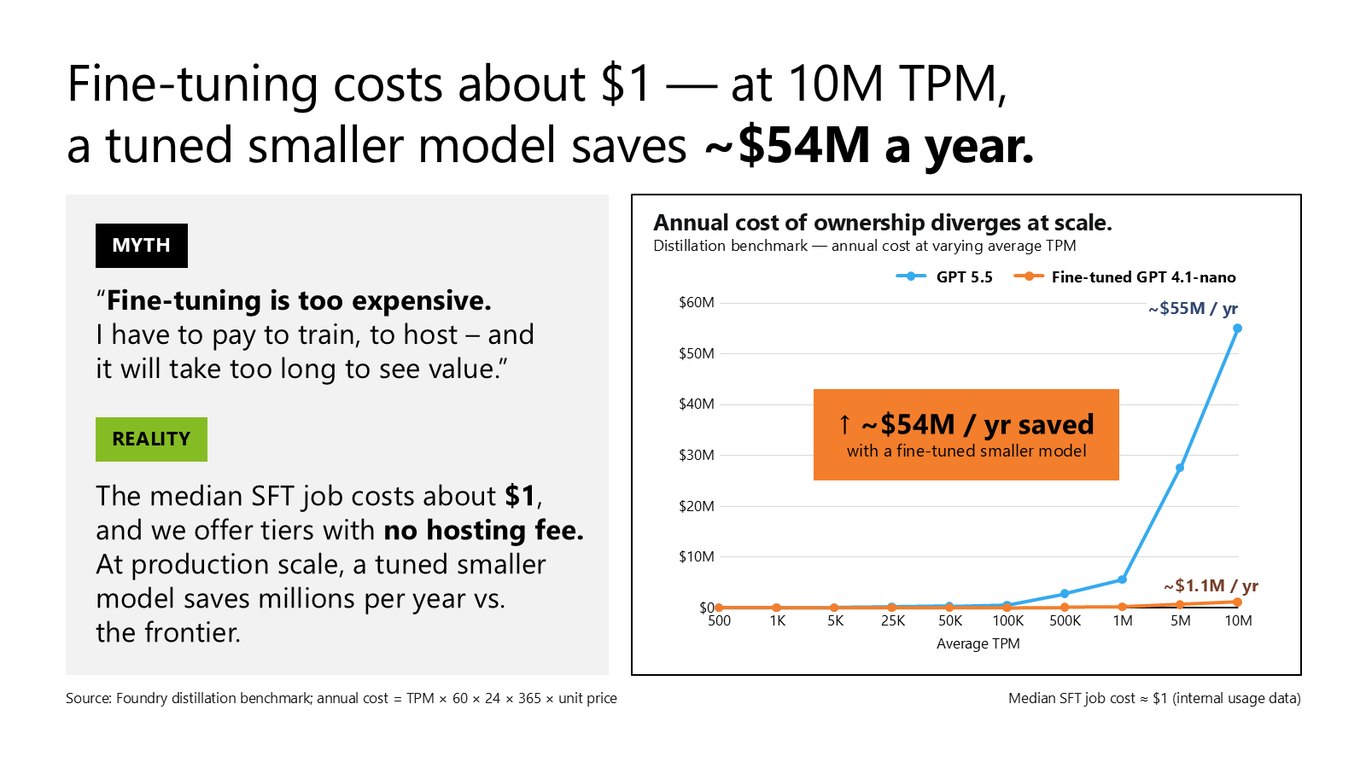 Fine-tuning costs about $1 — at 10M TPM, a tuned smaller model saves ~$54M a year.

MYTH

"Fine-tuning is too expensive. I have to pay to train, to host – and it will take too long to see value."

REALITY

The median SFT job costs about $1, and we offer tiers with no hosting fee. At production scale, a tuned smaller model saves millions per year vs. the frontier.

Annual cost of ownership diverges at scale.
Distillation benchmark — annual cost at varying average TPM

GPT 5.5
Fine-tuned GPT 4.1-nano

$60M
$50M
$40M
$30M
$20M
$10M
$0

~$55M / yr

↑ ~$54M / yr saved
with a fine-tuned smaller model

~$1.1M / yr

500
1K
5K
25K
50K
100K
500K
1M
5M
10M
Average TPM

Source: Foundry distillation benchmark; annual cost = TPM × 60 × 24 × 365 × unit price

Median SFT job cost ≈ $1 (internal usage data)